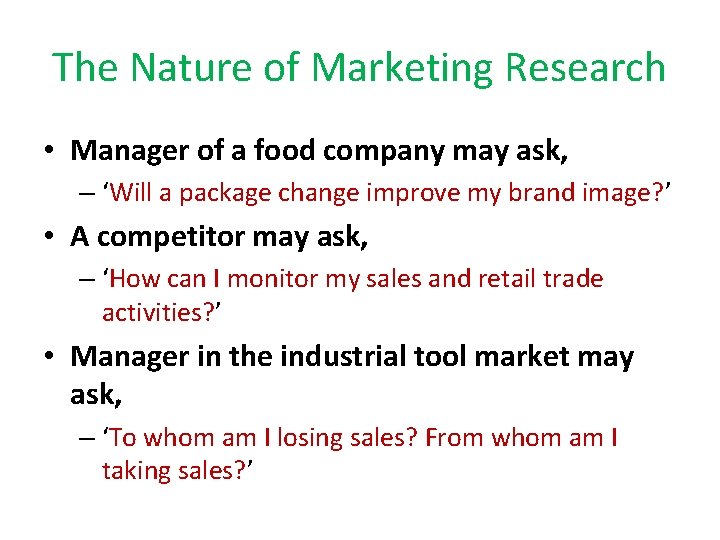 The Nature of Marketing Research

• Manager of a food company may ask,
– ‘Will a package change improve my brand image?’

• A competitor may ask,
– ‘How can I monitor my sales and retail trade activities?’

• Manager in the industrial tool market may ask,
– ‘To whom am I losing sales? From whom am I taking sales?’